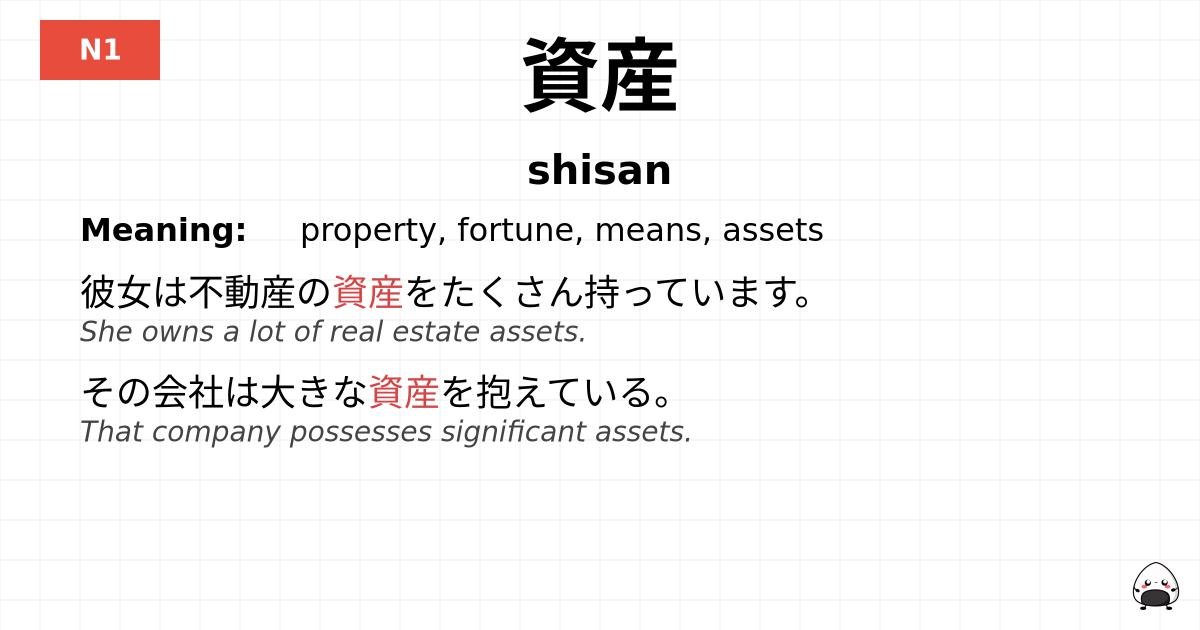 N1

資産

shisan

Meaning: property, fortune, means, assets

彼女は不動産の資産をたくさん持っています。
She owns a lot of real estate assets.

その会社は大きな資産を抱えている。
That company possesses significant assets.